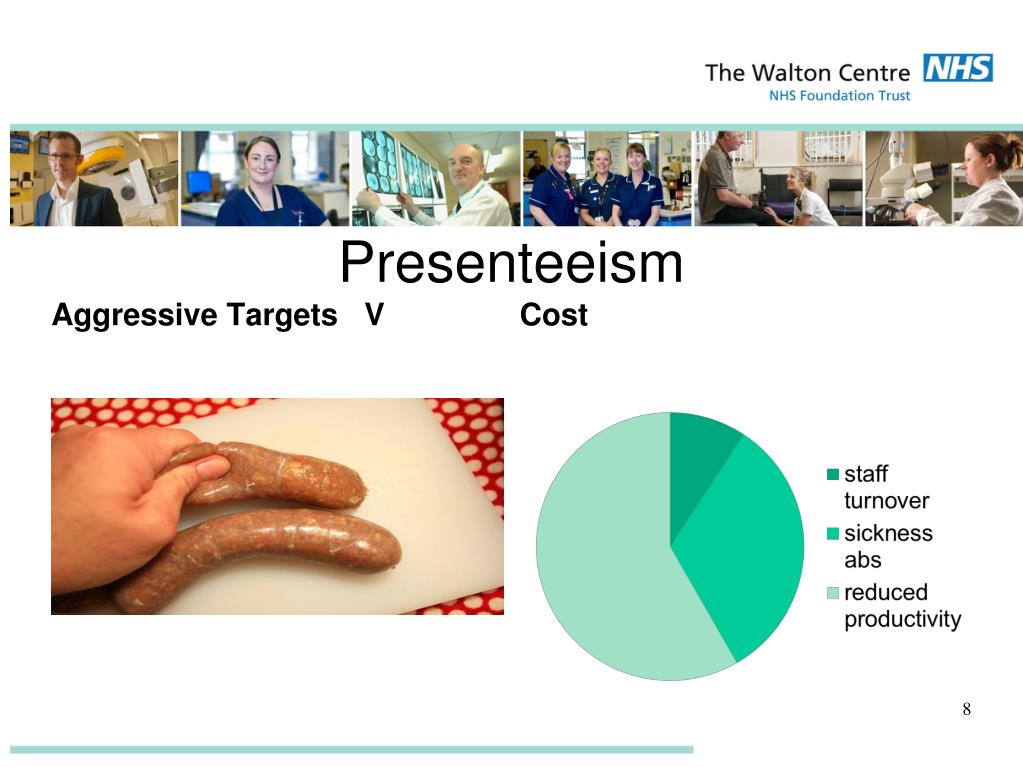 The Walton Centre NHS
NHS Foundation Trust

Presenteeism

Aggressive Targets V Cost

staff turnover
sickness abs
reduced productivity

8